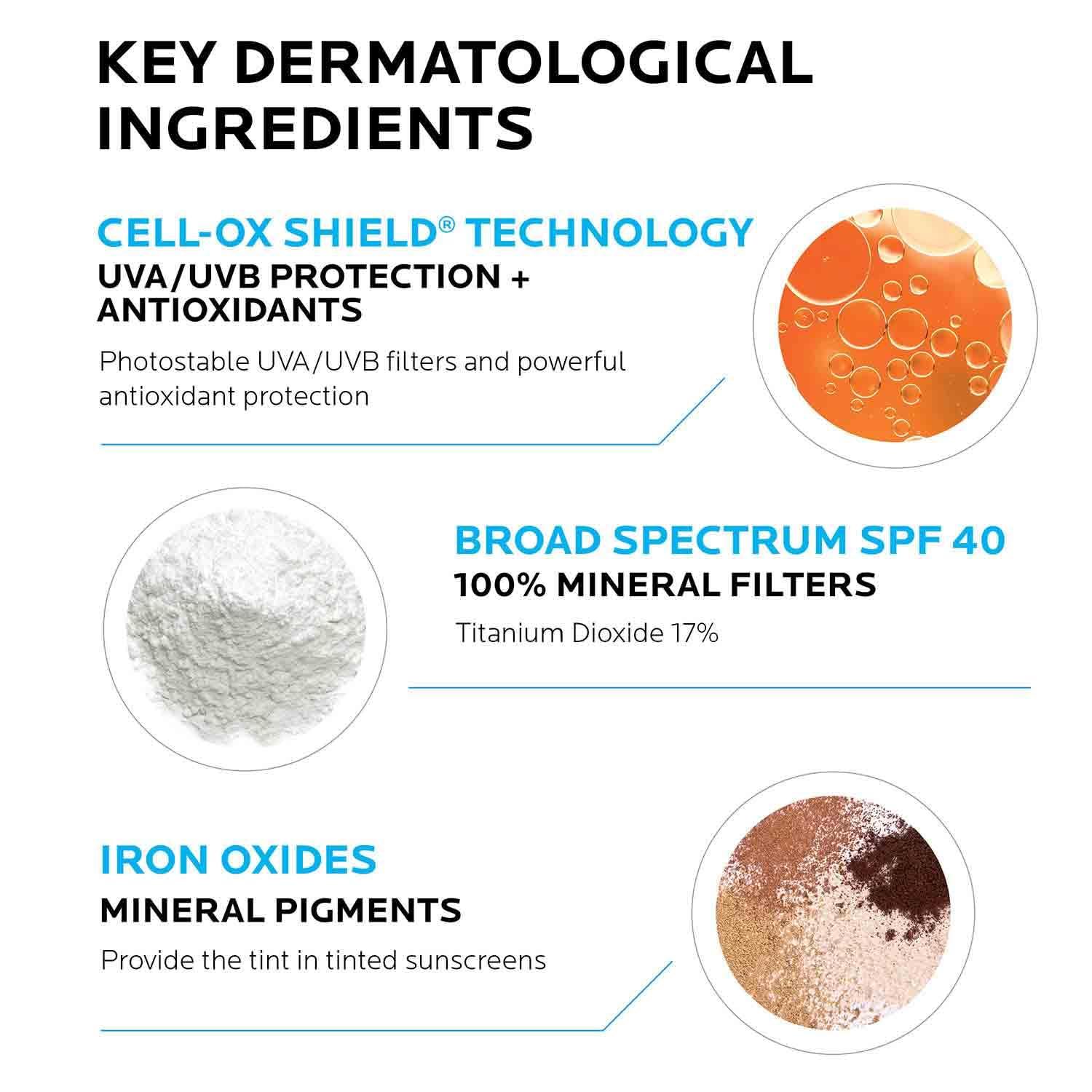 KEY DERMATOLOGICAL INGREDIENTS

CELL-OX SHIELD® TECHNOLOGY
UVA/UVB PROTECTION + ANTIOXIDANTS

Photostable UVA/UVB filters and powerful antioxidant protection

BROAD SPECTRUM SPF 40
100% MINERAL FILTERS

Titanium Dioxide 17%

IRON OXIDES
MINERAL PIGMENTS

Provide the tint in tinted sunscreens